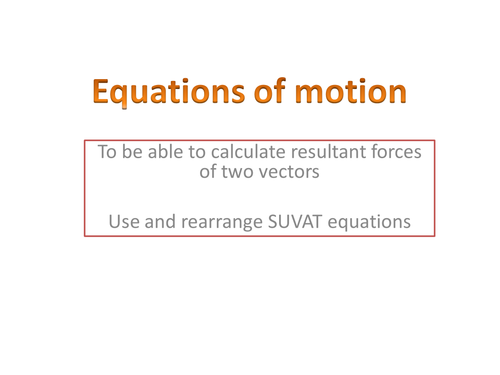 Equations of motion

To be able to calculate resultant forces of two vectors

Use and rearrange SUVAT equations